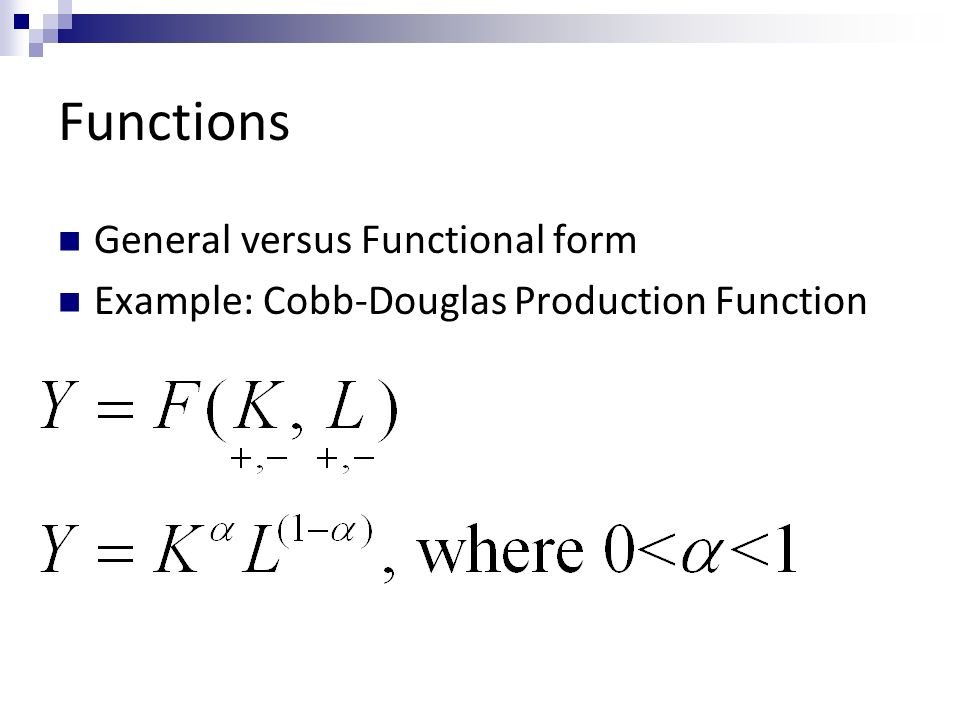 Functions

General versus Functional form

Example: Cobb-Douglas Production Function

$Y = F(\underset{+,-}{K}, \underset{+,-}{L})$

$Y = K^{\alpha} L^{(1-\alpha)}$, where $0<\alpha<1$